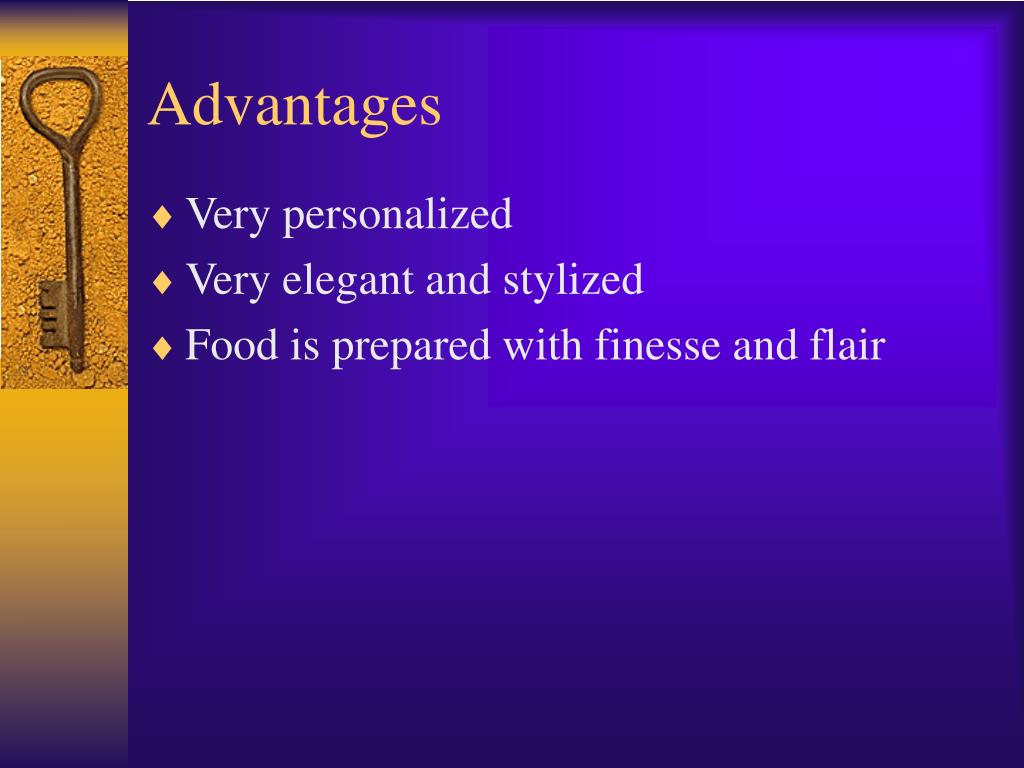 Advantages

♦ Very personalized
♦ Very elegant and stylized
♦ Food is prepared with finesse and flair